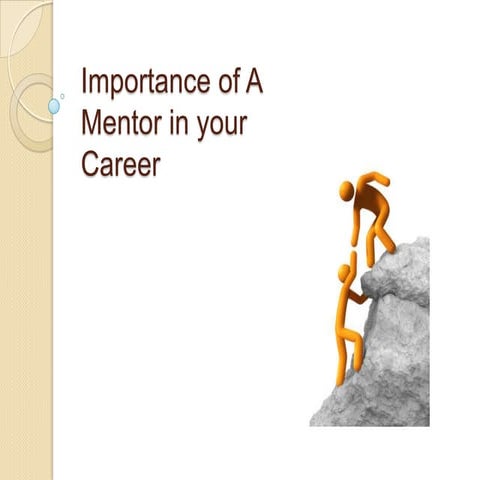 Importance of A Mentor in your Career